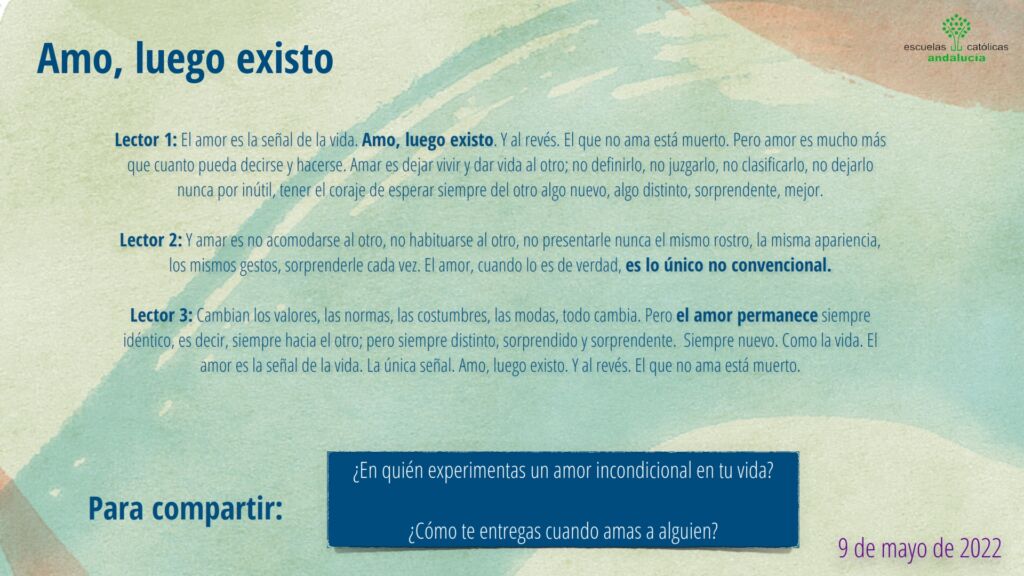 Amo, luego existo

escuelas católicas
andalucía

Lector 1: El amor es la señal de la vida. Amo, luego existo. Y al revés. El que no ama está muerto. Pero amor es mucho más que cuanto pueda decirse y hacerse. Amar es dejar vivir y dar vida al otro; no definirlo, no juzgarlo, no clasificarlo, no dejarlo nunca por inútil, tener el coraje de esperar siempre del otro algo nuevo, algo distinto, sorprendente, mejor.

Lector 2: Y amar es no acomodarse al otro, no habituarse al otro, no presentarle nunca el mismo rostro, la misma apariencia, los mismos gestos, sorprenderle cada vez. El amor, cuando lo es de verdad, es lo único no convencional.

Lector 3: Cambian los valores, las normas, las costumbres, las modas, todo cambia. Pero el amor permanece siempre idéntico, es decir, siempre hacia el otro; pero siempre distinto, sorprendido y sorprendente. Siempre nuevo. Como la vida. El amor es la señal de la vida. La única señal. Amo, luego existo. Y al revés. El que no ama está muerto.

Para compartir:

¿En quién experimentas un amor incondicional en tu vida?

¿Cómo te entregas cuando amas a alguien?

9 de mayo de 2022